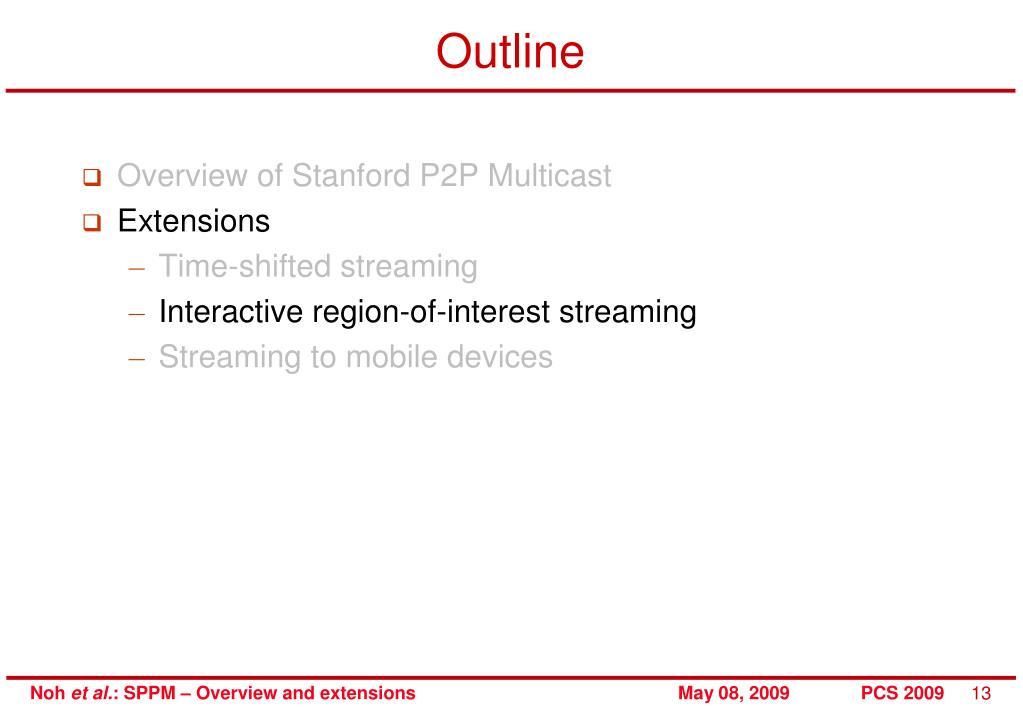 Outline

❑ Overview of Stanford P2P Multicast
❑ Extensions
– Time-shifted streaming
– Interactive region-of-interest streaming
– Streaming to mobile devices

Noh et al.: SPPM – Overview and extensions May 08, 2009 PCS 2009 13